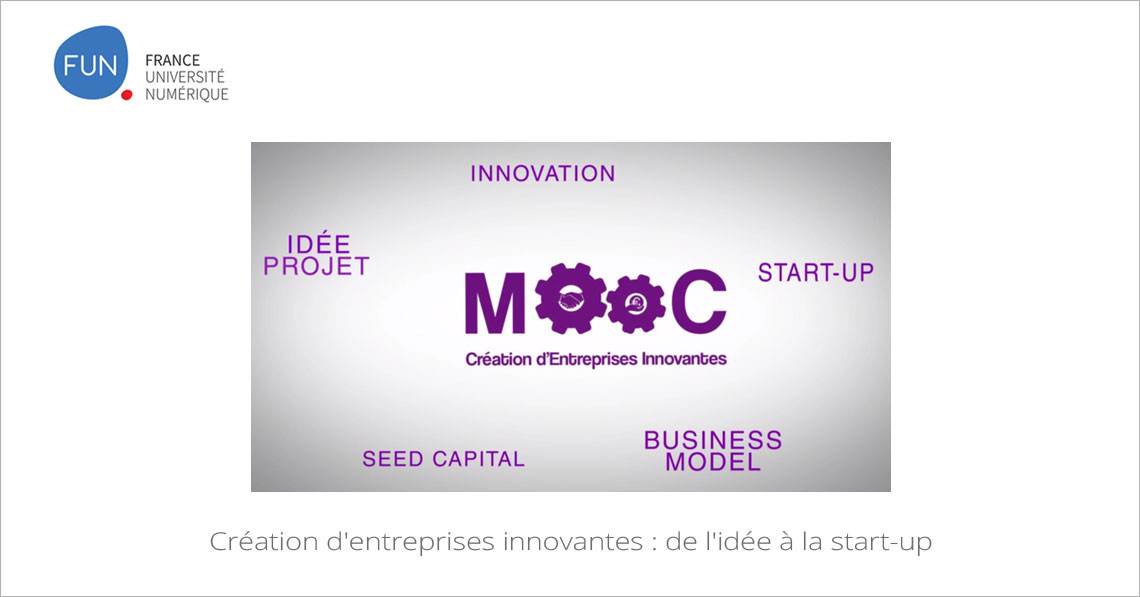 FUN
FRANCE
UNIVERSITÉ
NUMÉRIQUE

INNOVATION

IDÉE
PROJET

START-UP

MOOC

Création d'Entreprises Innovantes

SEED CAPITAL

BUSINESS
MODEL

Création d'entreprises innovantes : de l'idée à la start-up